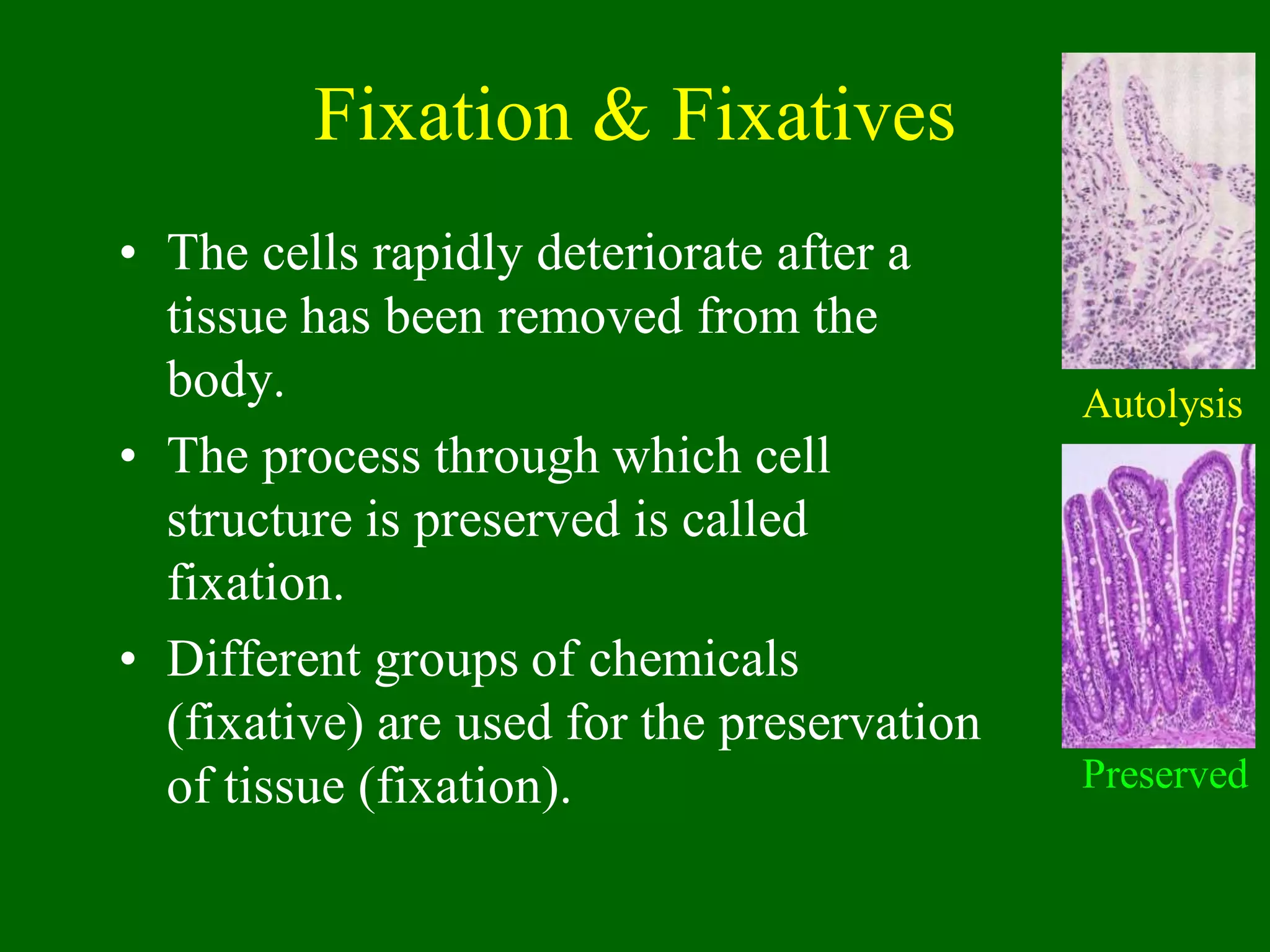 Fixation & Fixatives

• The cells rapidly deteriorate after a tissue has been removed from the body.

• The process through which cell structure is preserved is called fixation.

• Different groups of chemicals (fixative) are used for the preservation of tissue (fixation).

Autolysis

Preserved